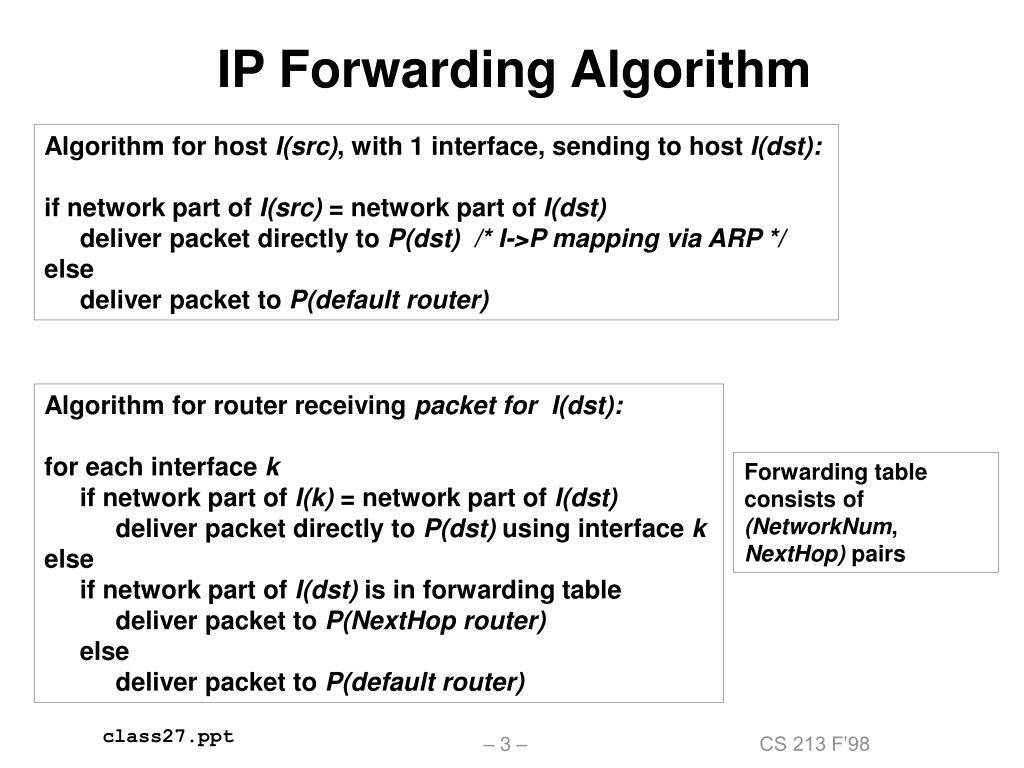 IP Forwarding Algorithm

Algorithm for host I(src), with 1 interface, sending to host I(dst):

if network part of I(src) = network part of I(dst)
deliver packet directly to P(dst) /* I->P mapping via ARP */
else
deliver packet to P(default router)

Algorithm for router receiving packet for I(dst):

for each interface k
if network part of I(k) = network part of I(dst)
deliver packet directly to P(dst) using interface k
else
if network part of I(dst) is in forwarding table
deliver packet to P(NextHop router)
else
deliver packet to P(default router)

Forwarding table consists of (NetworkNum, NextHop) pairs

class27.ppt

– 3 –

CS 213 F'98